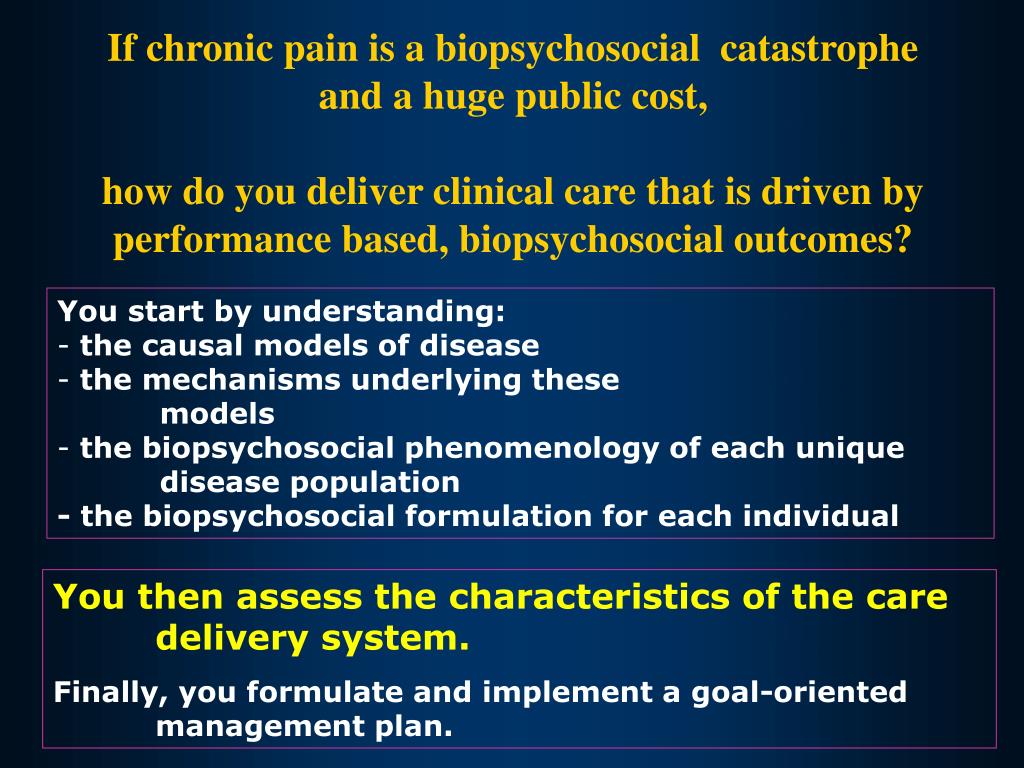 If chronic pain is a biopsychosocial catastrophe and a huge public cost,

how do you deliver clinical care that is driven by performance based, biopsychosocial outcomes?

You start by understanding:
- the causal models of disease
- the mechanisms underlying these models
- the biopsychosocial phenomenology of each unique disease population
- the biopsychosocial formulation for each individual

You then assess the characteristics of the care delivery system.

Finally, you formulate and implement a goal-oriented management plan.